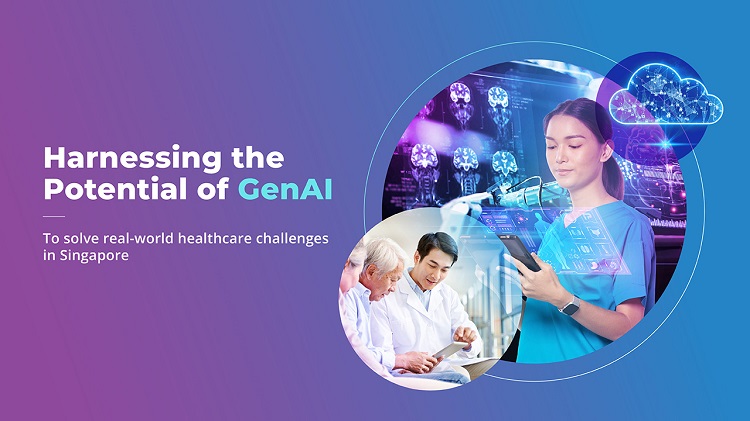 Harnessing the Potential of GenAI

To solve real-world healthcare challenges in Singapore